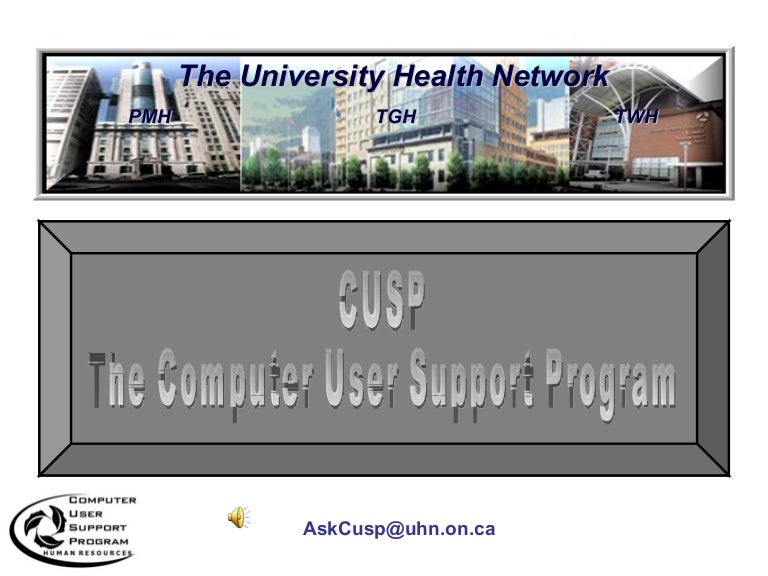 The University Health Network

PMH

TGH

TWH

CUSP

The Computer User Support Program

COMPUTER USER SUPPORT PROGRAM HUMAN RESOURCES

AskCusp@uhn.on.ca